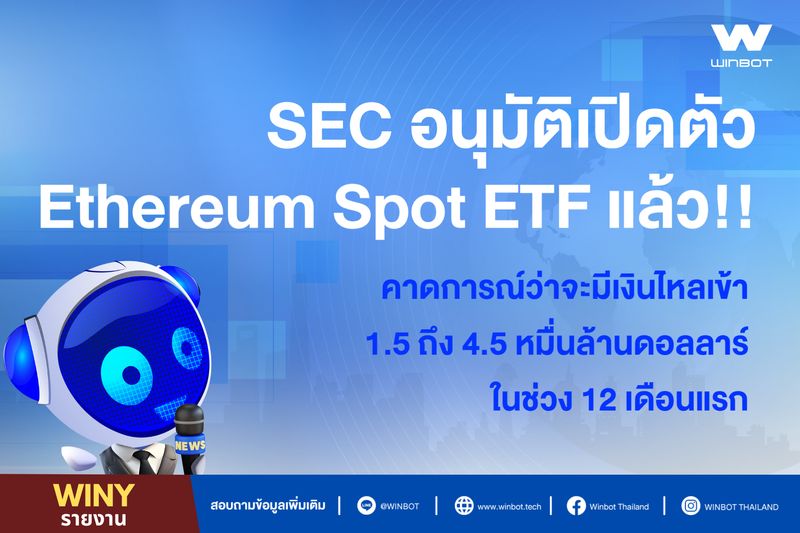 WINBOT

SEC อนุมัติเปิดตัว Ethereum Spot ETF แล้ว!!

คาดการณ์ว่าจะมีเงินไหลเข้า 1.5 ถึง 4.5 หมื่นล้านดอลลาร์ ในช่วง 12 เดือนแรก

NEWS

WINY รายงาน

สอบถามข้อมูลเพิ่มเติม | LINE @WINBOT | www.winbot.tech | Winbot Thailand | WINBOT THAILAND